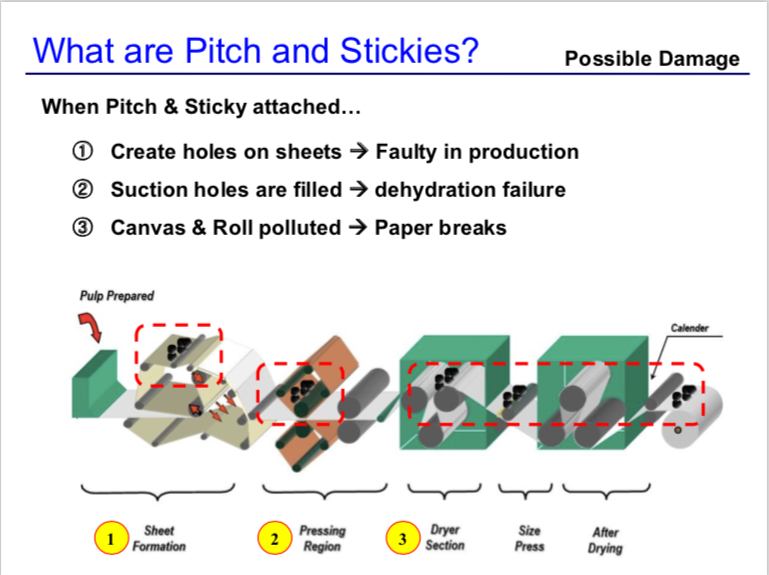 What are Pitch and Stickies?

Possible Damage

When Pitch & Sticky attached…

① Create holes on sheets → Faulty in production

② Suction holes are filled → dehydration failure

③ Canvas & Roll polluted → Paper breaks

Pulp Prepared

Calender

1 Sheet Formation

2 Pressing Region

3 Dryer Section

Size Press

After Drying